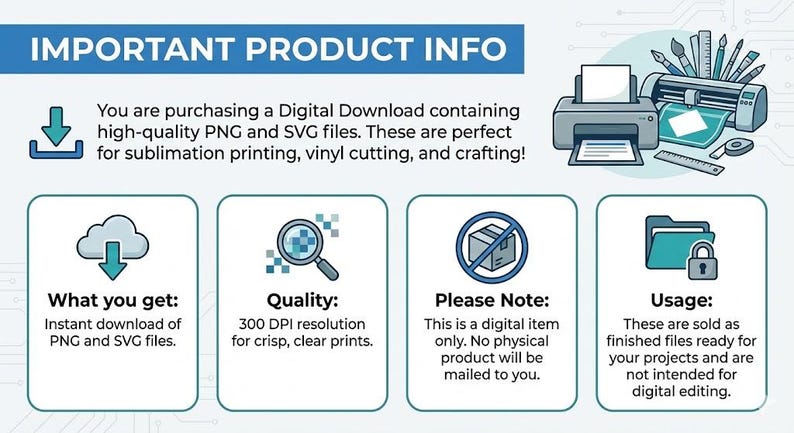 IMPORTANT PRODUCT INFO

You are purchasing a Digital Download containing high-quality PNG and SVG files. These are perfect for sublimation printing, vinyl cutting, and crafting!

What you get:
Instant download of PNG and SVG files.

Quality:
300 DPI resolution for crisp, clear prints.

Please Note:
This is a digital item only. No physical product will be mailed to you.

Usage:
These are sold as finished files ready for your projects and are not intended for digital editing.